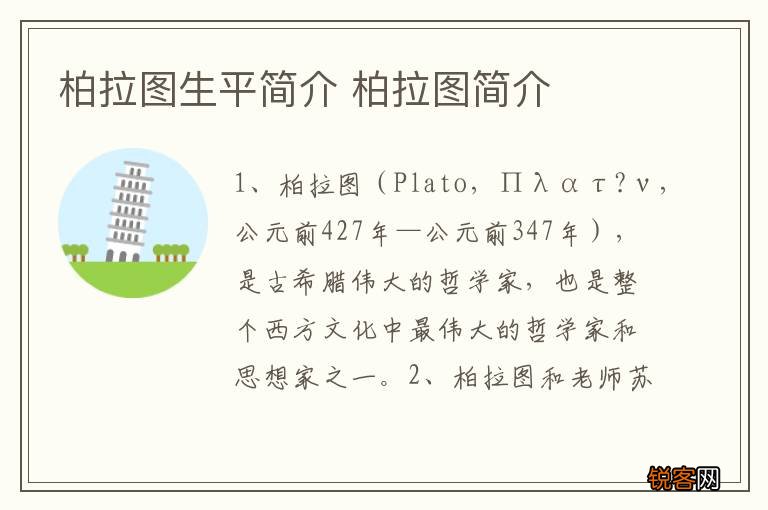 柏拉图生平简介 柏拉图简介

1、柏拉图（Plato，Πλατ?ν，公元前427年—公元前347年），是古希腊伟大的哲学家，也是整个西方文化中最伟大的哲学家和思想家之一。2、柏拉图和老师苏

锐客网